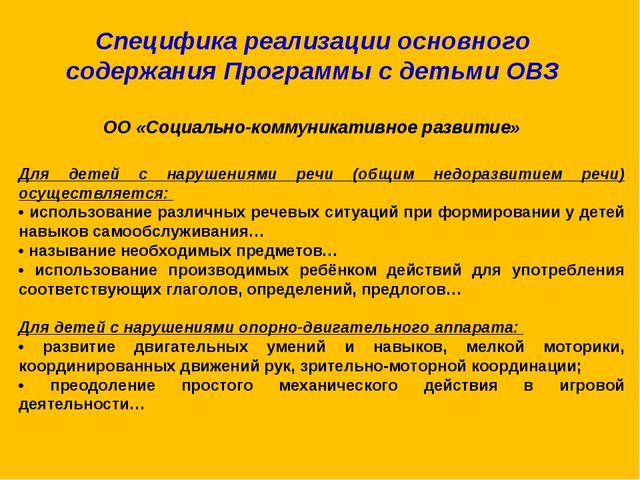 Специфика реализации основного содержания Программы с детьми ОВЗ

ОО «Социально-коммуникативное развитие»

Для детей с нарушениями речи (общим недоразвитием речи) осуществляется:
• использование различных речевых ситуаций при формировании у детей навыков самообслуживания…
• называние необходимых предметов…
• использование производимых ребёнком действий для употребления соответствующих глаголов, определений, предлогов…

Для детей с нарушениями опорно-двигательного аппарата:
• развитие двигательных умений и навыков, мелкой моторики, координированных движений рук, зрительно-моторной координации;
• преодоление простого механического действия в игровой деятельности…